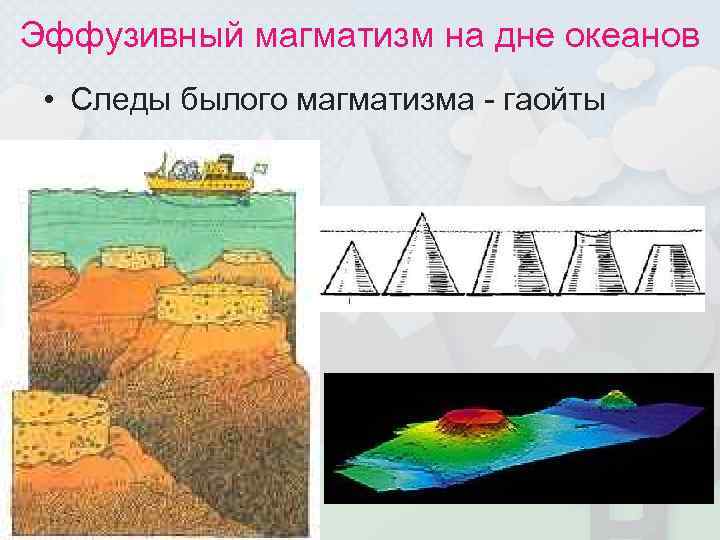 Эффузивный магматизм на дне океанов

• Следы былого магматизма - гаойты